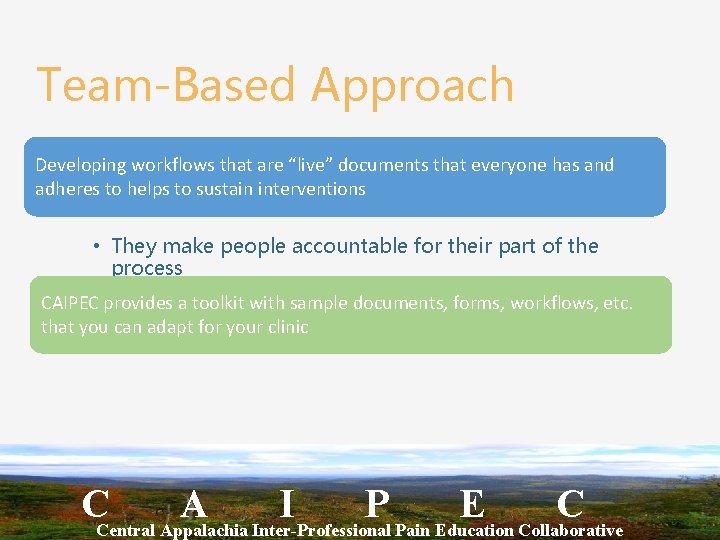 Team-Based Approach

Developing workflows that are “live” documents that everyone has and adheres to helps to sustain interventions

• They make people accountable for their part of the process

CAIPEC provides a toolkit with sample documents, forms, workflows, etc. that you can adapt for your clinic

C A I P E C
Central Appalachia Inter-Professional Pain Education Collaborative